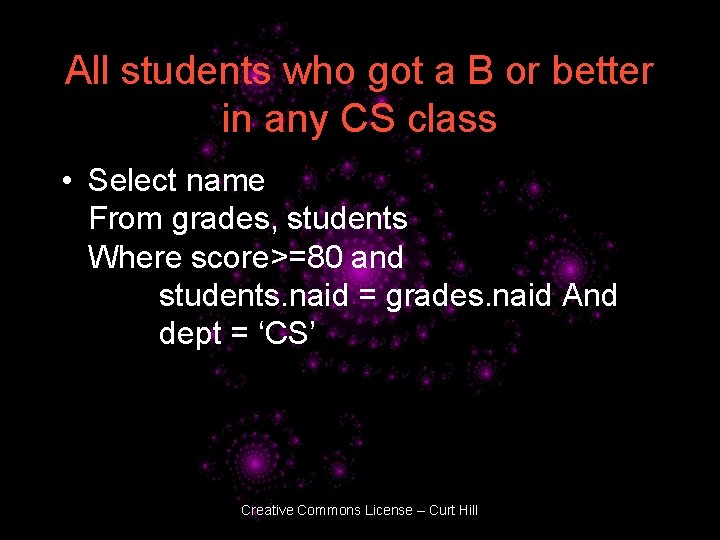 All students who got a B or better in any CS class

• Select name
From grades, students
Where score>=80 and
students.naid = grades.naid And
dept = ‘CS’

Creative Commons License – Curt Hill